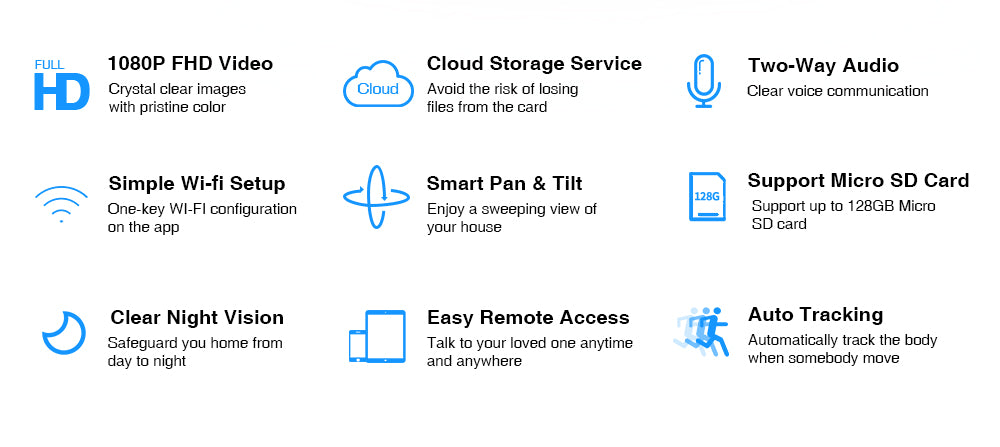 FULL HD

1080P FHD Video
Crystal clear images with pristine color

Cloud

Cloud Storage Service
Avoid the risk of losing files from the card

Two-Way Audio
Clear voice communication

Simple Wi-fi Setup
One-key WI-FI configuration on the app

Smart Pan & Tilt
Enjoy a sweeping view of your house

128G

Support Micro SD Card
Support up to 128GB Micro SD card

Clear Night Vision
Safeguard you home from day to night

Easy Remote Access
Talk to your loved one anytime and anywhere

Auto Tracking
Automatically track the body when somebody move